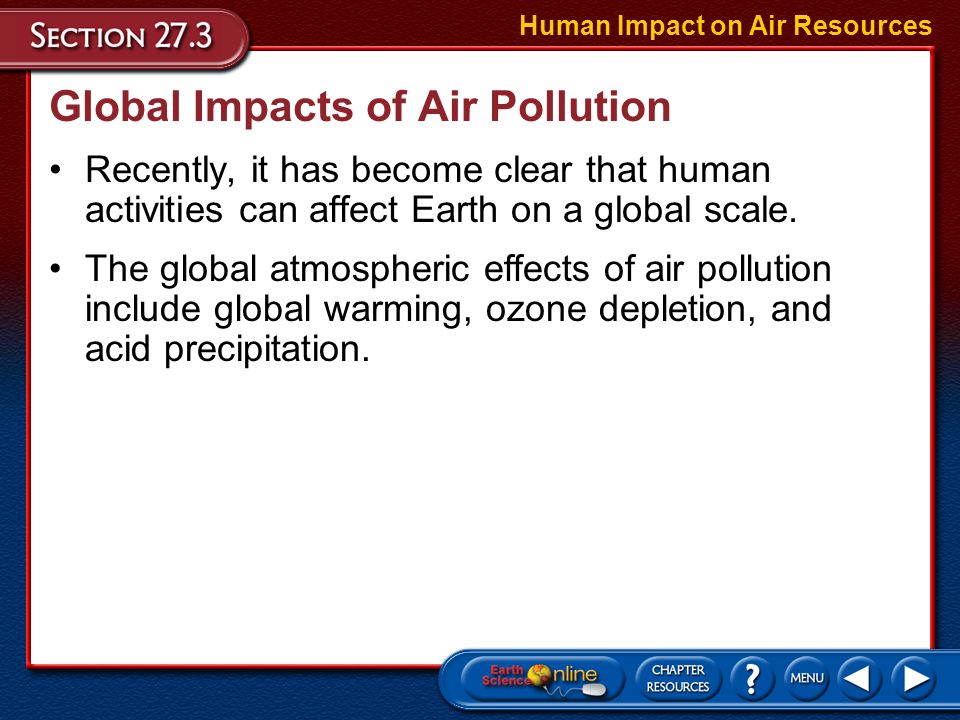 SECTION 27.3

Human Impact on Air Resources

Global Impacts of Air Pollution

• Recently, it has become clear that human activities can affect Earth on a global scale.

• The global atmospheric effects of air pollution include global warming, ozone depletion, and acid precipitation.

Earth Science Online

CHAPTER RESOURCES

?

MENU